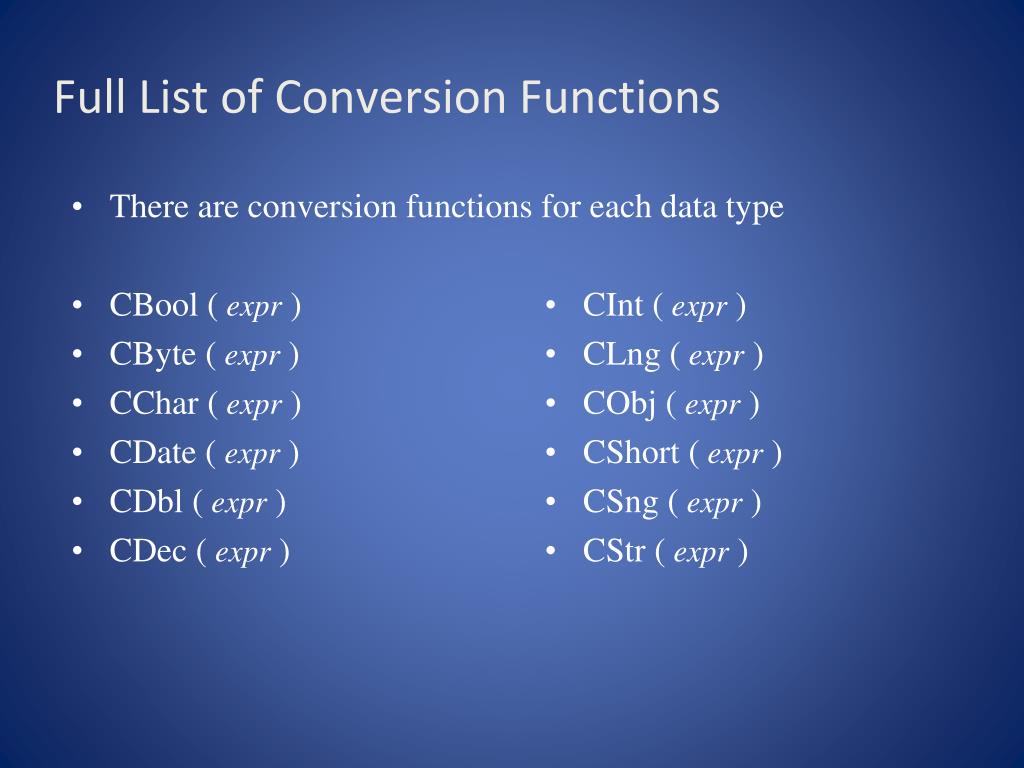 Full List of Conversion Functions

• There are conversion functions for each data type

• CBool ( expr )
• CByte ( expr )
• CChar ( expr )
• CDate ( expr )
• CDbl ( expr )
• CDec ( expr )

• CInt ( expr )
• CLng ( expr )
• CObj ( expr )
• CShort ( expr )
• CSng ( expr )
• CStr ( expr )